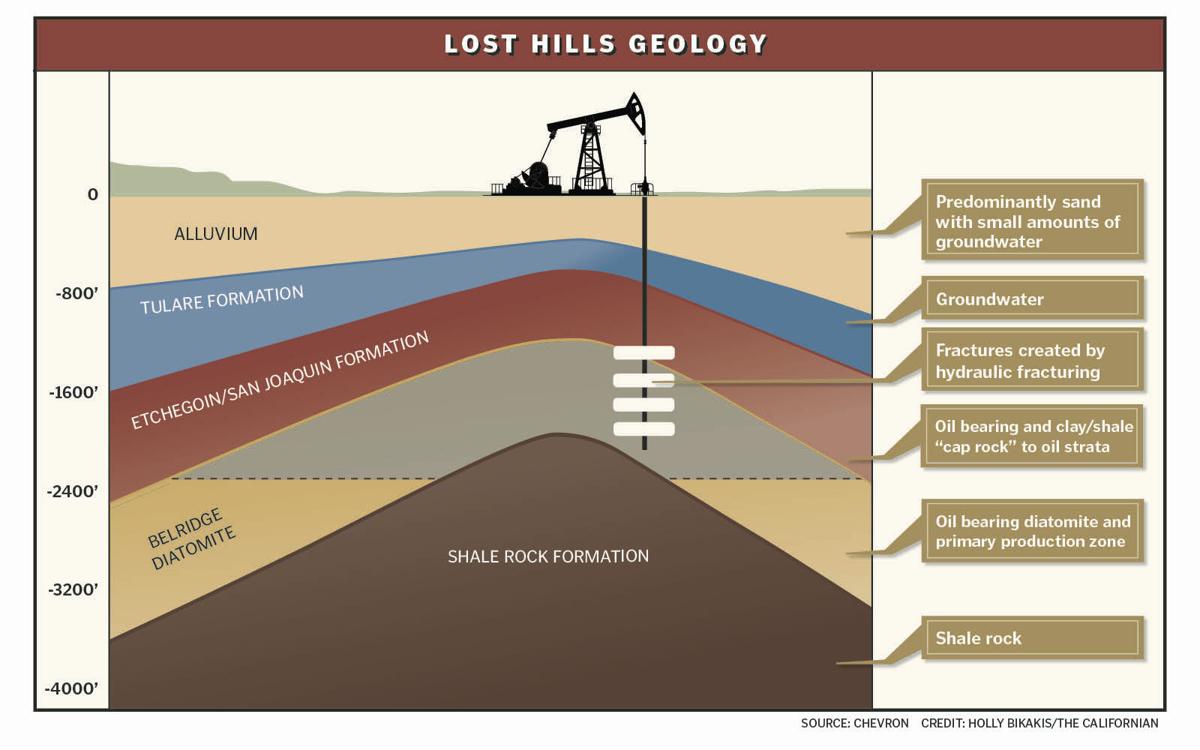 LOST HILLS GEOLOGY

0

-800'

-1600'

-2400'

-3200'

-4000'

ALLUVIUM

TULARE FORMATION

ETCHEGOIN/SAN JOAQUIN FORMATION

BELRIDGE DIATOMITE

SHALE ROCK FORMATION

Predominantly sand with small amounts of groundwater

Groundwater

Fractures created by hydraulic fracturing

Oil bearing and clay/shale "cap rock" to oil strata

Oil bearing diatomite and primary production zone

Shale rock

SOURCE: CHEVRON CREDIT: HOLLY BIKAKIS/THE CALIFORNIAN